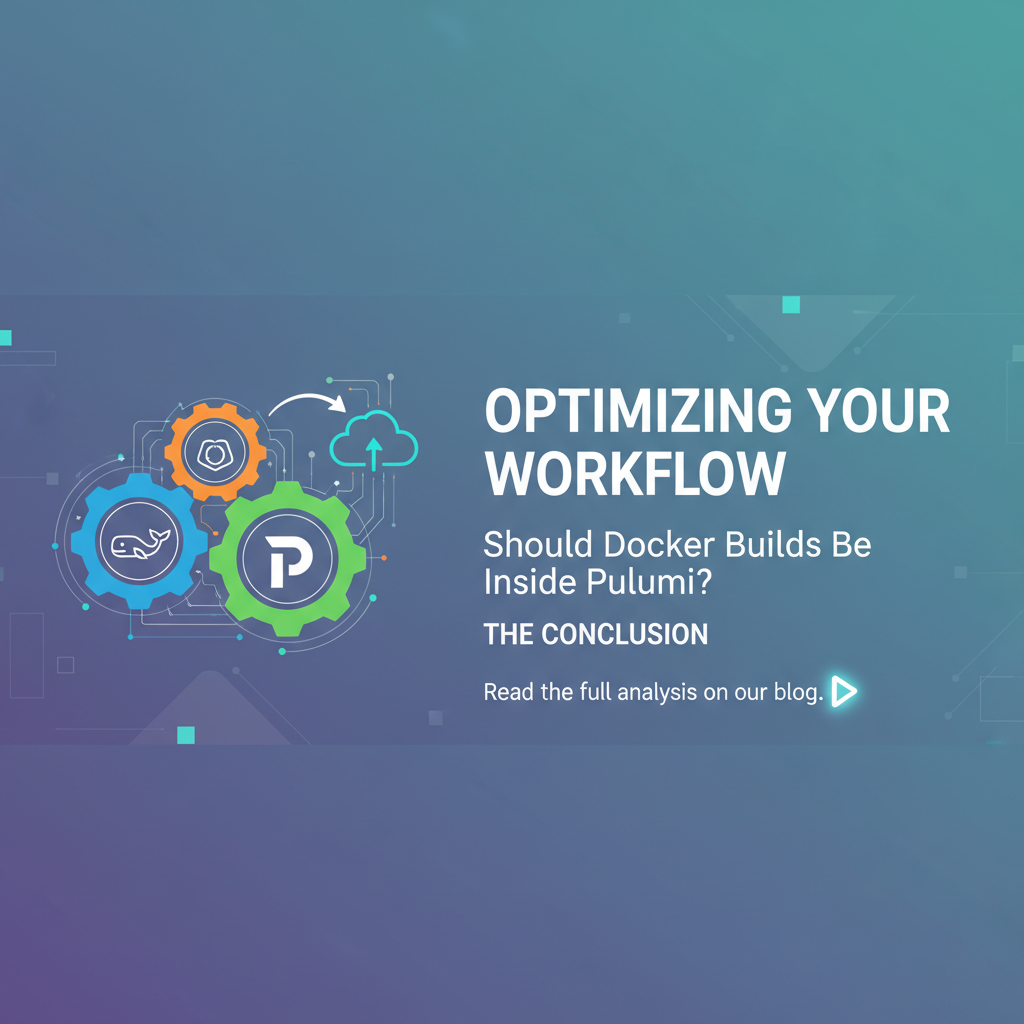 OPTIMIZING YOUR WORKFLOW

Should Docker Builds Be Inside Pulumi?

THE CONCLUSION

Read the full analysis on our blog.